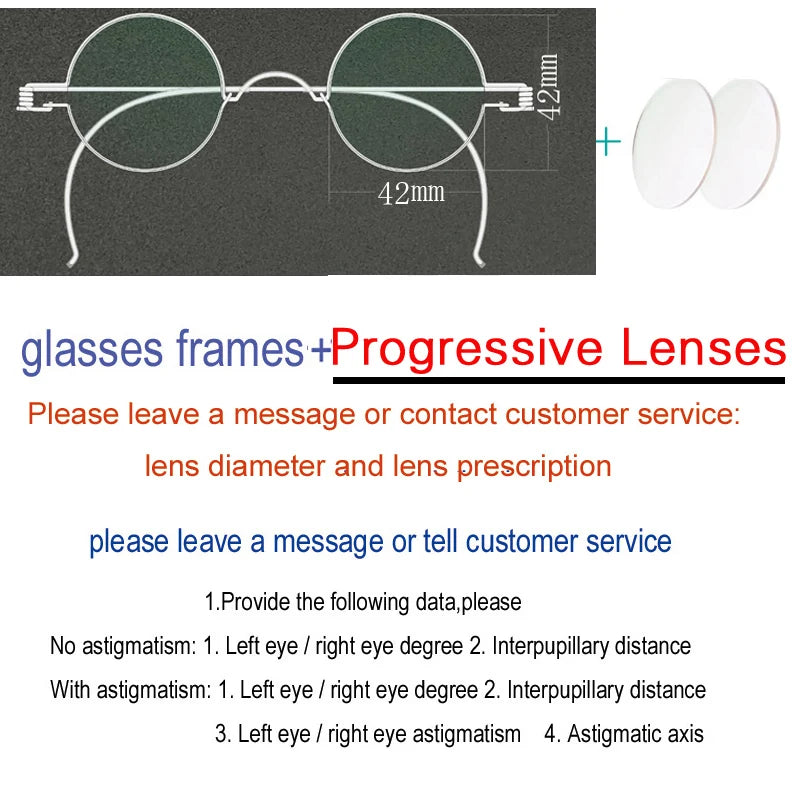 42mm

42mm

+

glasses frames+Progressive Lenses

Please leave a message or contact customer service:

lens diameter and lens prescription

please leave a message or tell customer service

1.Provide the following data,please

No astigmatism: 1. Left eye / right eye degree 2. Interpupillary distance

With astigmatism: 1. Left eye / right eye degree 2. Interpupillary distance

3. Left eye / right eye astigmatism 4. Astigmatic axis